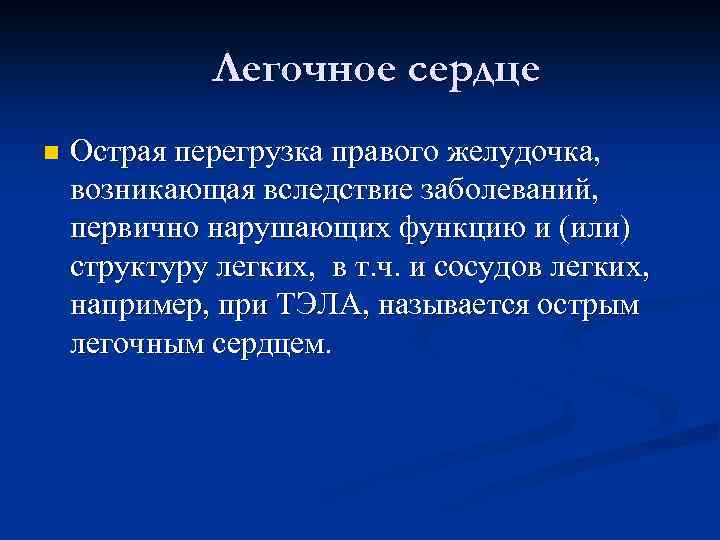 Легочное сердце

Острая перегрузка правого желудочка, возникающая вследствие заболеваний, первично нарушающих функцию и (или) структуру легких,  в т.ч. и сосудов легких, например, при ТЭЛА, называется острым легочным сердцем.